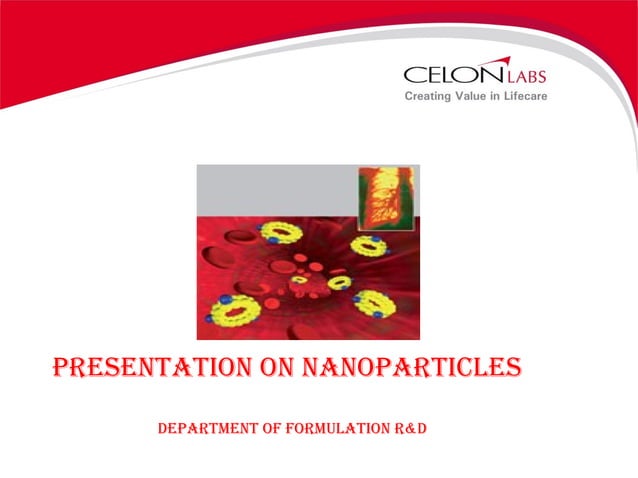 CELON LABS
Creating Value in Lifecare

PRESENTATION ON NANOPARTICLES

DEPARTMENT OF FORMULATION R&D